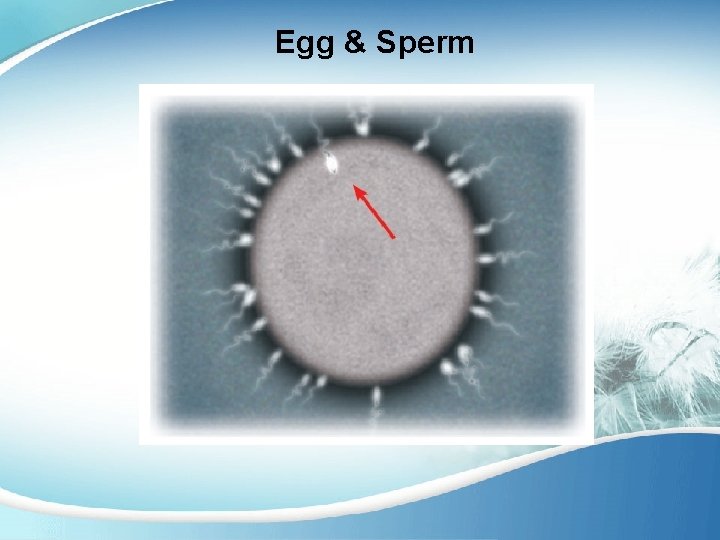 Egg & Sperm